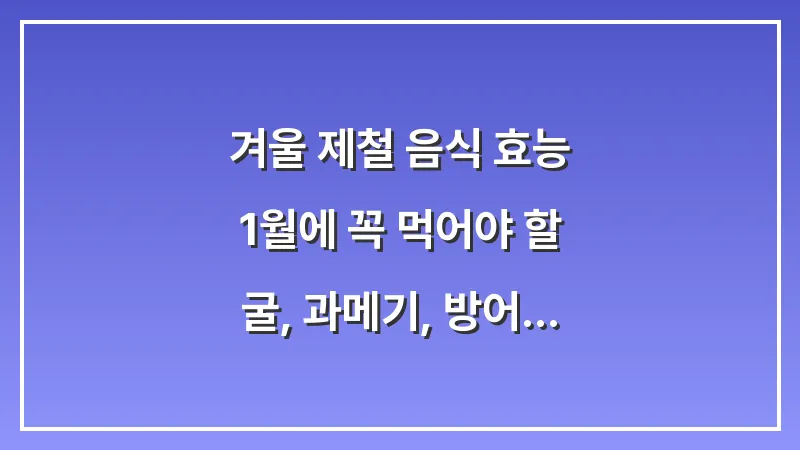 겨울 제철 음식 효능

1월에 꼭 먹어야 할

굴, 과메기, 방어...